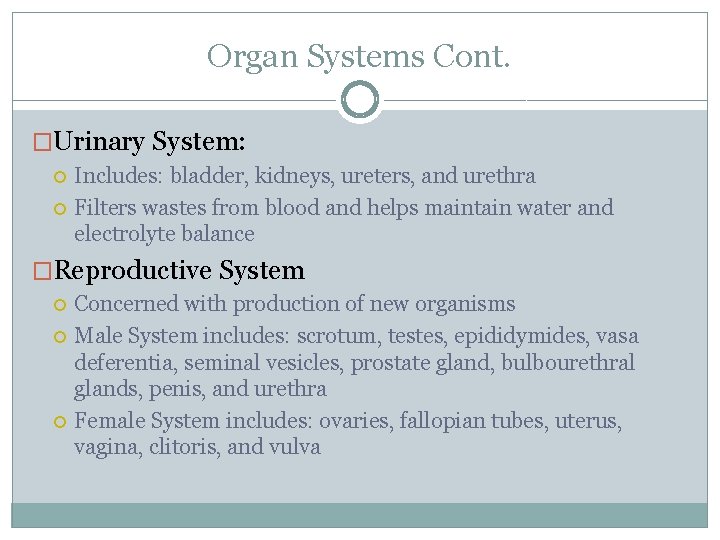 Organ Systems Cont.

Urinary System:

Includes: bladder, kidneys, ureters, and urethra

Filters wastes from blood and helps maintain water and electrolyte balance

Reproductive System

Concerned with production of new organisms

Male System includes: scrotum, testes, epididymides, vasa deferentia, seminal vesicles, prostate gland, bulbourethral glands, penis, and urethra

Female System includes: ovaries, fallopian tubes, uterus, vagina, clitoris, and vulva